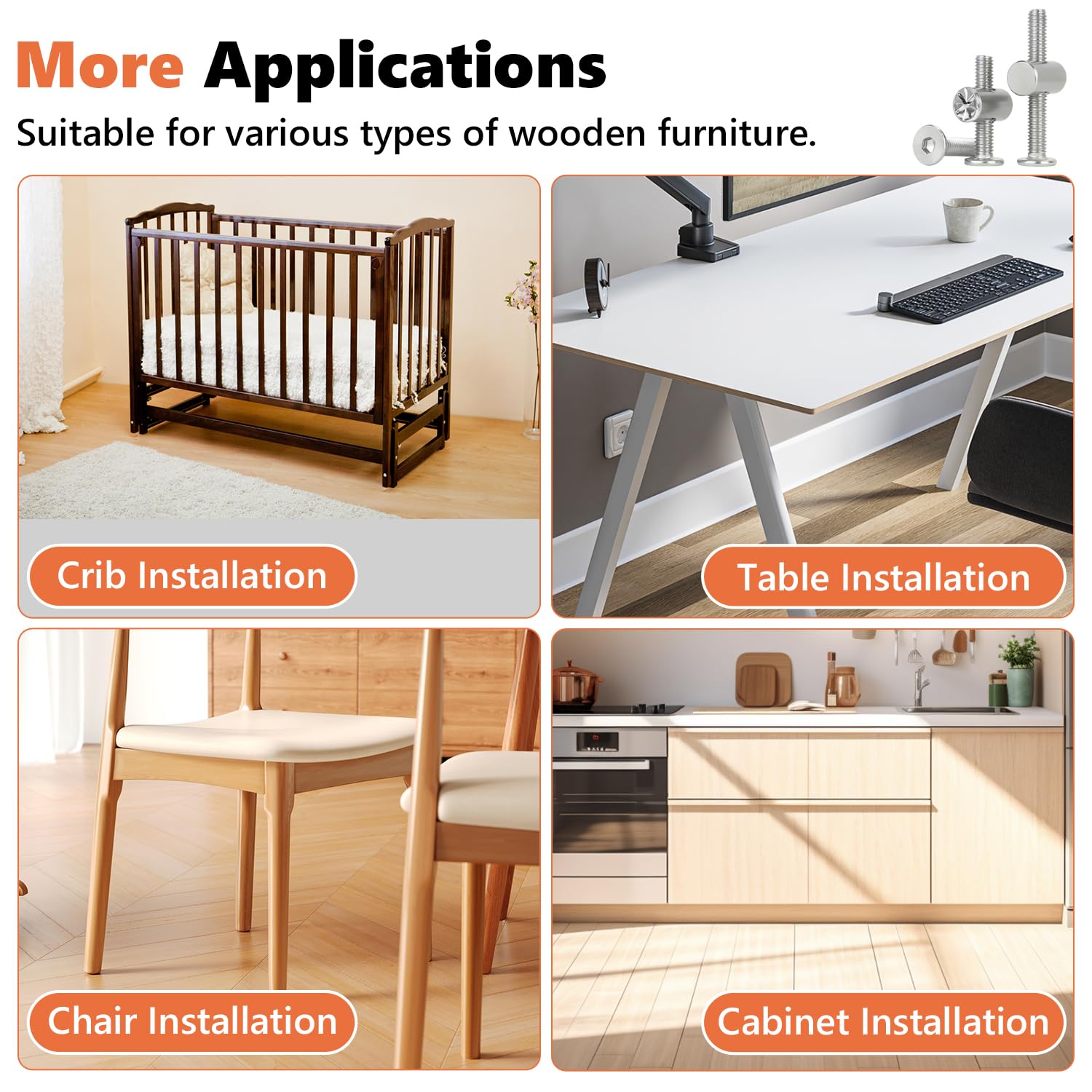 More Applications

Suitable for various types of wooden furniture.

Crib Installation

Table Installation

Chair Installation

Cabinet Installation